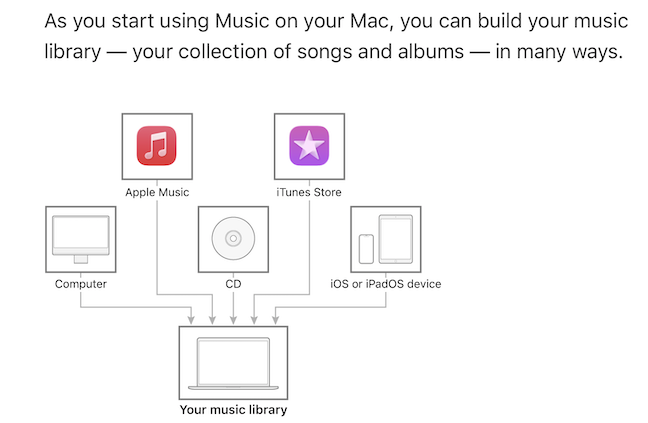 As you start using Music on your Mac, you can build your music library — your collection of songs and albums — in many ways.

Apple Music

iTunes Store

Computer

CD

iOS or iPadOS device

Your music library